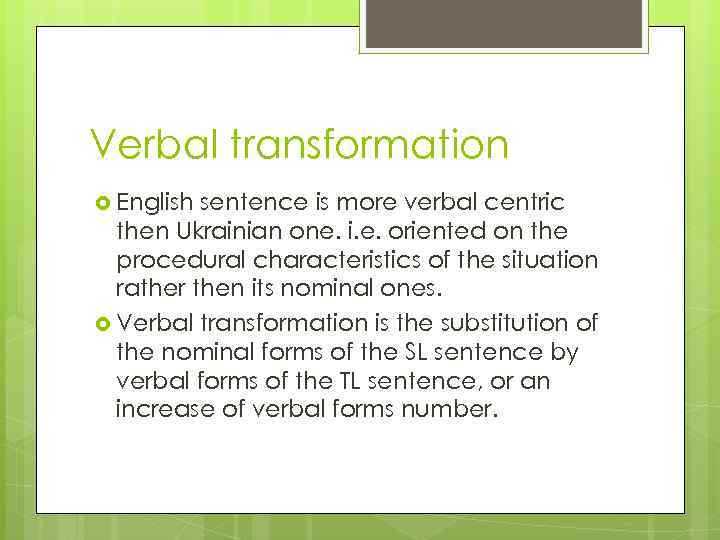 Verbal transformation

English sentence is more verbal centric then Ukrainian one. i.e. oriented on the procedural characteristics of the situation rather then its nominal ones.

Verbal transformation is the substitution of the nominal forms of the SL sentence by verbal forms of the TL sentence, or an increase of verbal forms number.